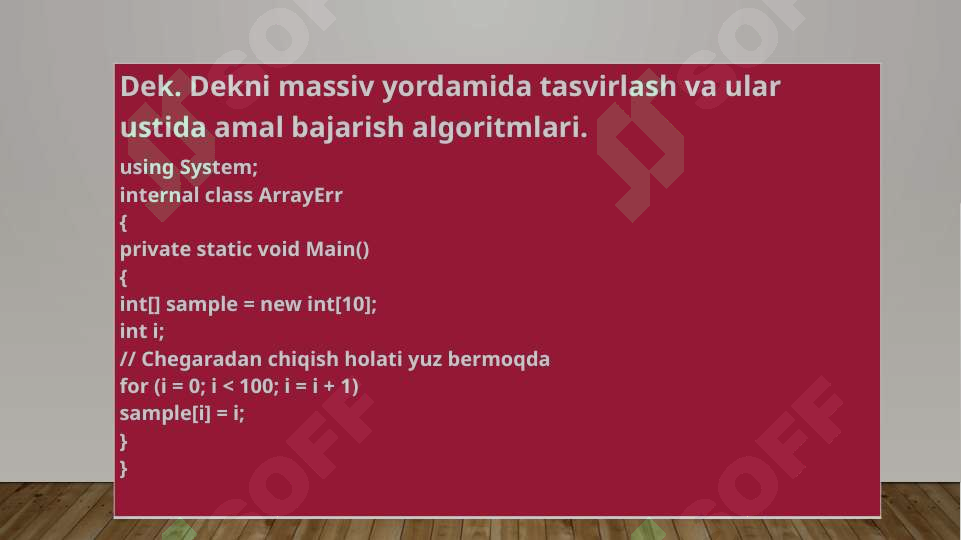 Dek. Dekni massiv yordamida tasvirlash va ular ustida amal bajarish algoritmlari.

using System;
internal class ArrayErr
{
private static void Main()
{
int[] sample = new int[10];
int i;
// Chegaradan chiqish holati yuz bermoqda
for (i = 0; i < 100; i = i + 1)
sample[i] = i;
}
}